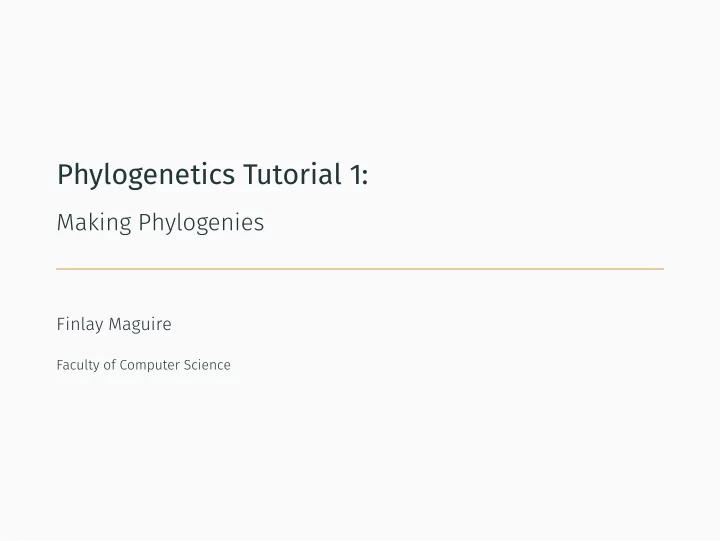 Phylogenetics Tutorial 1:

Making Phylogenies

Finlay Maguire

Faculty of Computer Science